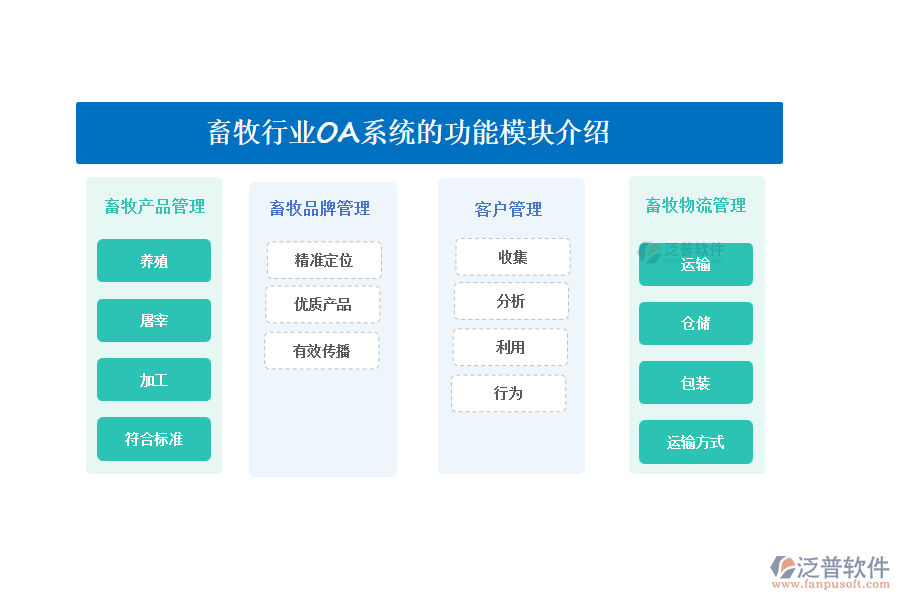 畜牧行业OA系统的功能模块介绍

畜牧产品管理

养殖

屠宰

加工

符合标准

畜牧品牌管理

精准定位

优质产品

有效传播

客户管理

收集

分析

利用

行为

畜牧物流管理

泛普软件

运输

仓储

包装

运输方式

泛普软件
www.fanpusoft.com